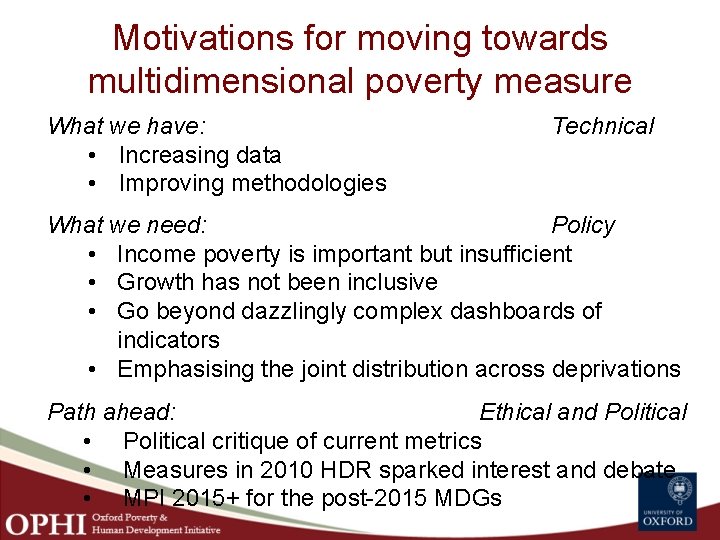 Motivations for moving towards multidimensional poverty measure

What we have: Technical
• Increasing data
• Improving methodologies

What we need: Policy
• Income poverty is important but insufficient
• Growth has not been inclusive
• Go beyond dazzlingly complex dashboards of indicators
• Emphasising the joint distribution across deprivations

Path ahead: Ethical and Political
• Political critique of current metrics
• Measures in 2010 HDR sparked interest and debate
• MPI 2015+ for the post-2015 MDGs

OPHI Oxford Poverty & Human Development Initiative

UNIVERSITY OF OXFORD